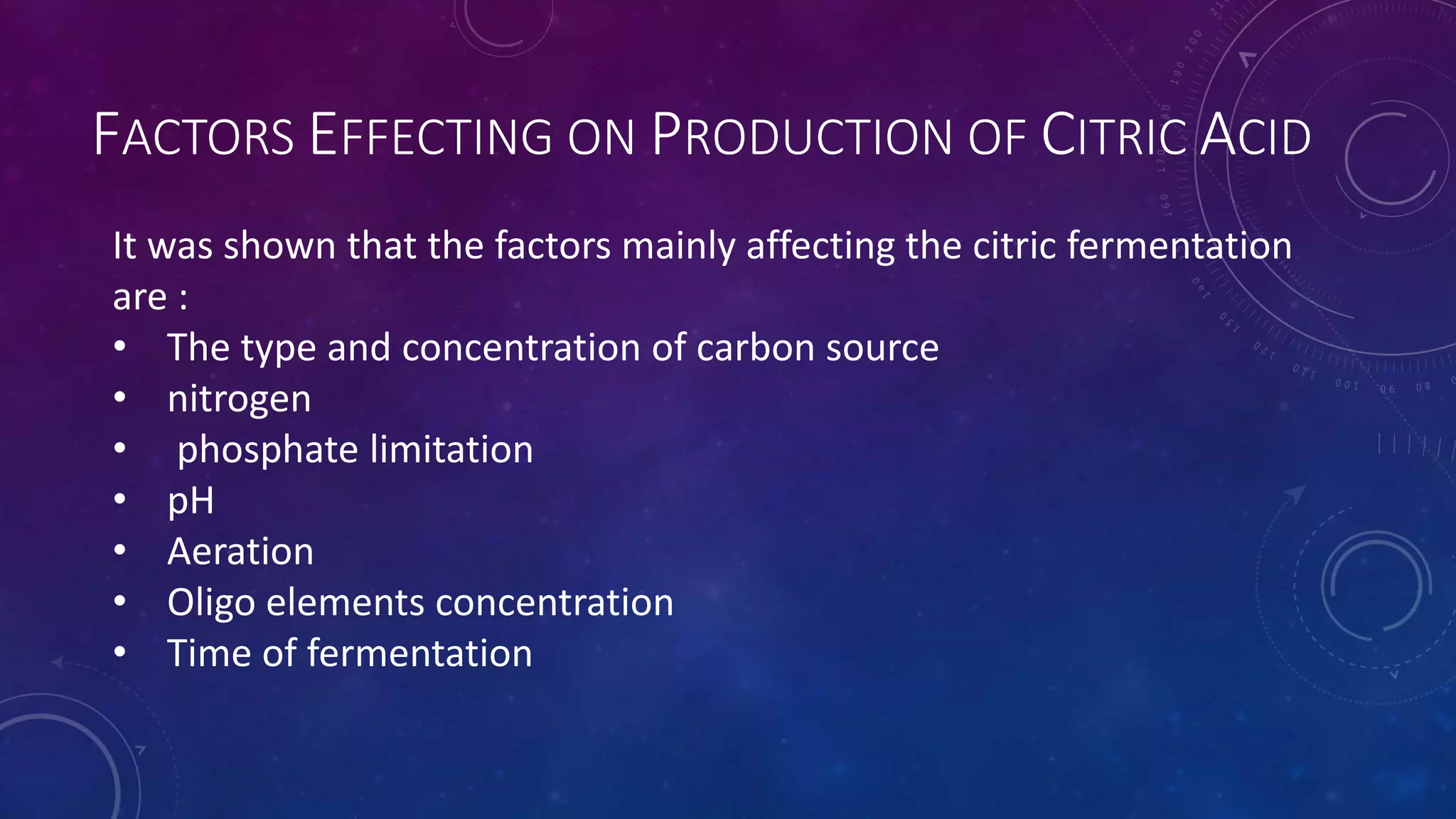 FACTORS EFFECTING ON PRODUCTION OF CITRIC ACID

It was shown that the factors mainly affecting the citric fermentation are :
• The type and concentration of carbon source
• nitrogen
• phosphate limitation
• pH
• Aeration
• Oligo elements concentration
• Time of fermentation